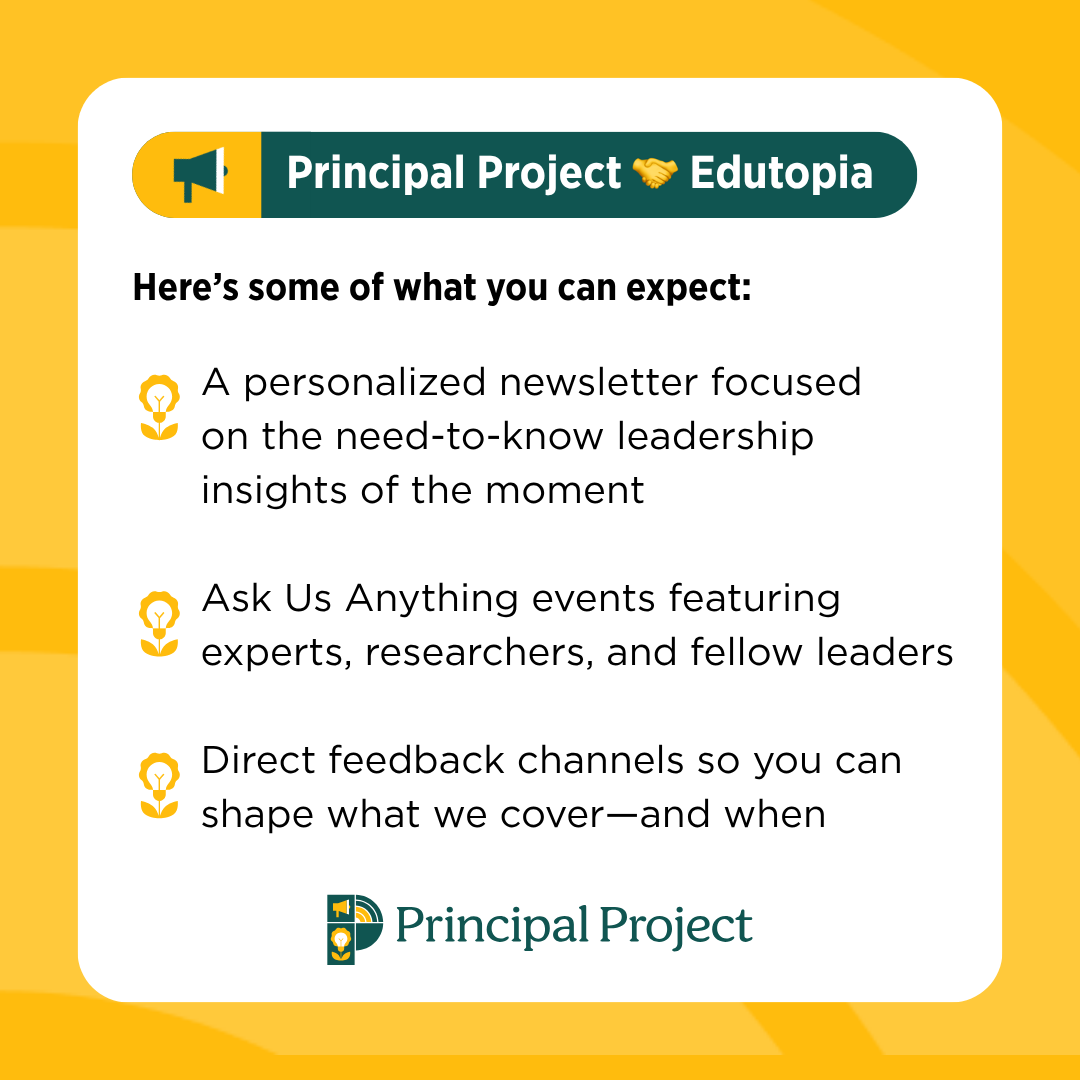 Principal Project 🤝 Edutopia

Here's some of what you can expect:

A personalized newsletter focused on the need-to-know leadership insights of the moment

Ask Us Anything events featuring experts, researchers, and fellow leaders

Direct feedback channels so you can shape what we cover—and when

Principal Project